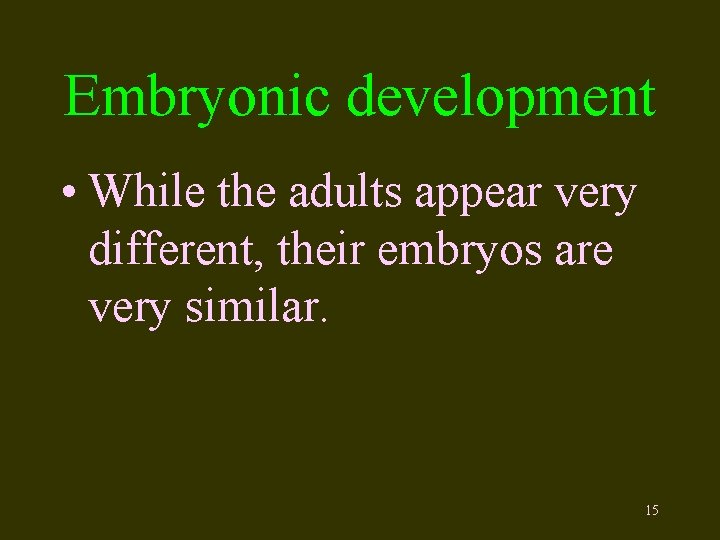 Embryonic development

• While the adults appear very different, their embryos are very similar.

15